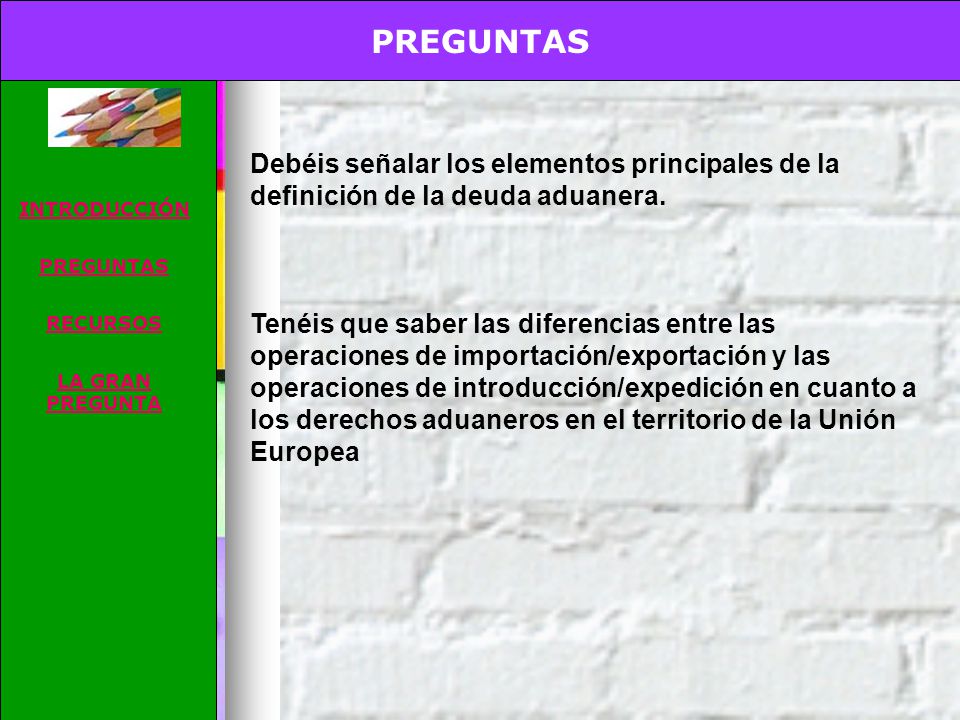 PREGUNTAS

INTRODUCCIÓN

PREGUNTAS

RECURSOS

LA GRAN PREGUNTA

Debéis señalar los elementos principales de la definición de la deuda aduanera.

Tenéis que saber las diferencias entre las operaciones de importación/exportación y las operaciones de introducción/expedición en cuanto a los derechos aduaneros en el territorio de la Unión Europea